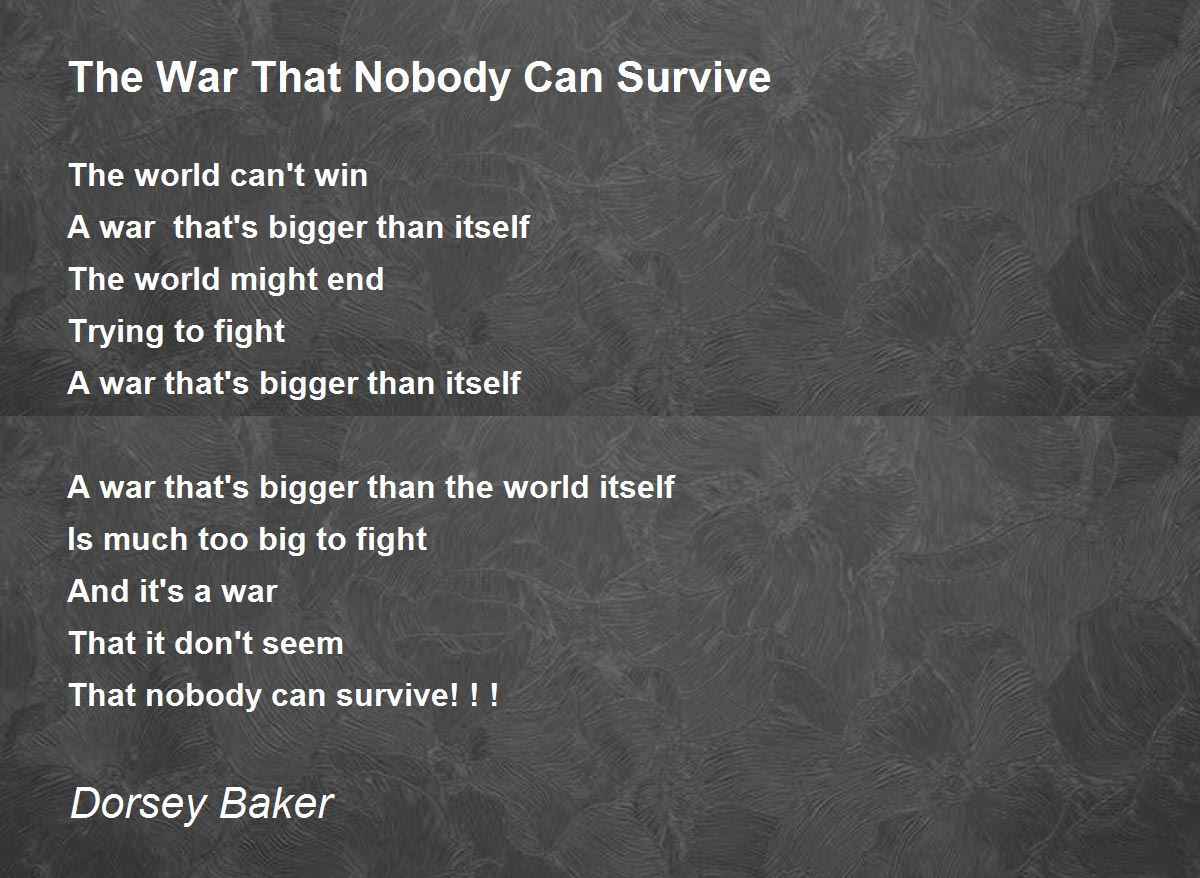 The War That Nobody Can Survive

The world can't win
A war that's bigger than itself
The world might end
Trying to fight
A war that's bigger than itself

A war that's bigger than the world itself
Is much too big to fight
And it's a war
That it don't seem
That nobody can survive! ! !

Dorsey Baker